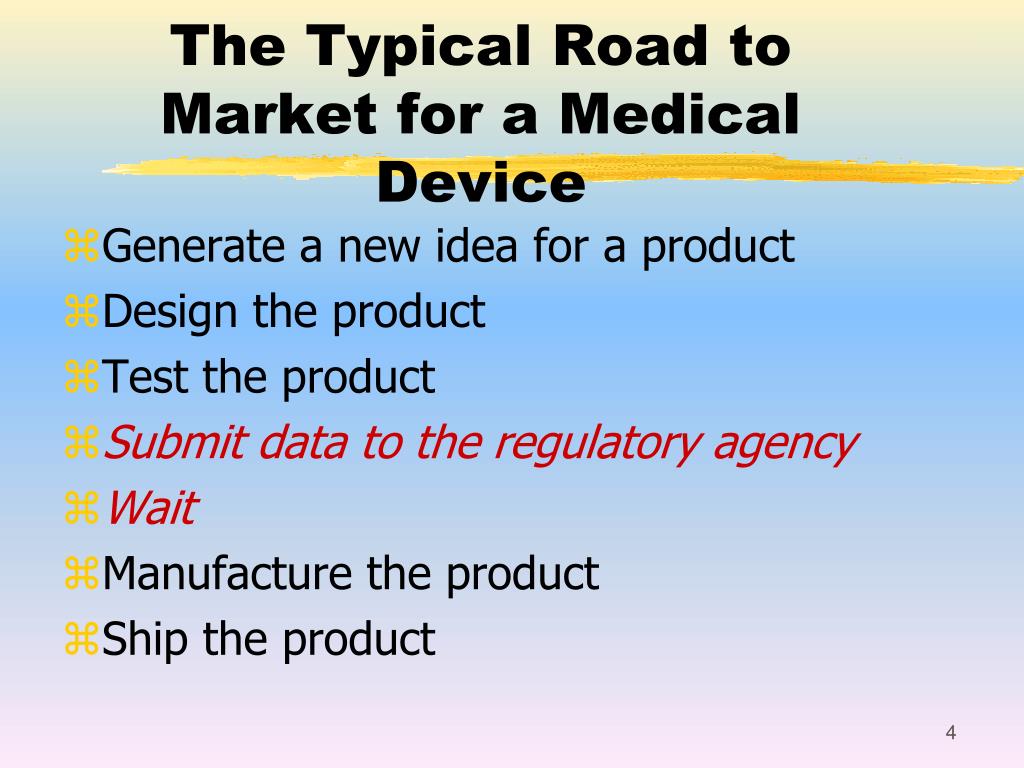 The Typical Road to Market for a Medical Device

⌘Generate a new idea for a product
⌘Design the product
⌘Test the product
⌘Submit data to the regulatory agency
⌘Wait
⌘Manufacture the product
⌘Ship the product

4